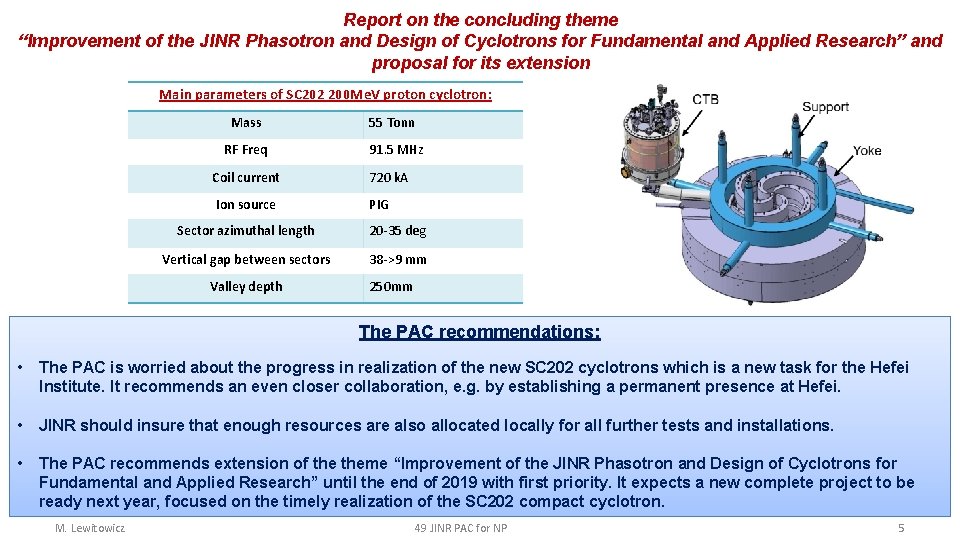 Report on the concluding theme
“Improvement of the JINR Phasotron and Design of Cyclotrons for Fundamental and Applied Research” and proposal for its extension

Main parameters of SC202 200MeV proton cyclotron:

| Mass | 55 Tonn |
|---|---|
| RF Freq | 91.5 MHz |
| Coil current | 720 kA |
| Ion source | PIG |
| Sector azimuthal length | 20-35 deg |
| Vertical gap between sectors | 38->9 mm |
| Valley depth | 250mm |

CTB
Support
Yoke

The PAC recommendations:

• The PAC is worried about the progress in realization of the new SC202 cyclotrons which is a new task for the Hefei Institute. It recommends an even closer collaboration, e.g. by establishing a permanent presence at Hefei.

• JINR should insure that enough resources are also allocated locally for all further tests and installations.

• The PAC recommends extension of the theme “Improvement of the JINR Phasotron and Design of Cyclotrons for Fundamental and Applied Research” until the end of 2019 with first priority. It expects a new complete project to be ready next year, focused on the timely realization of the SC202 compact cyclotron.

M. Lewitowicz
49 JINR PAC for NP
5